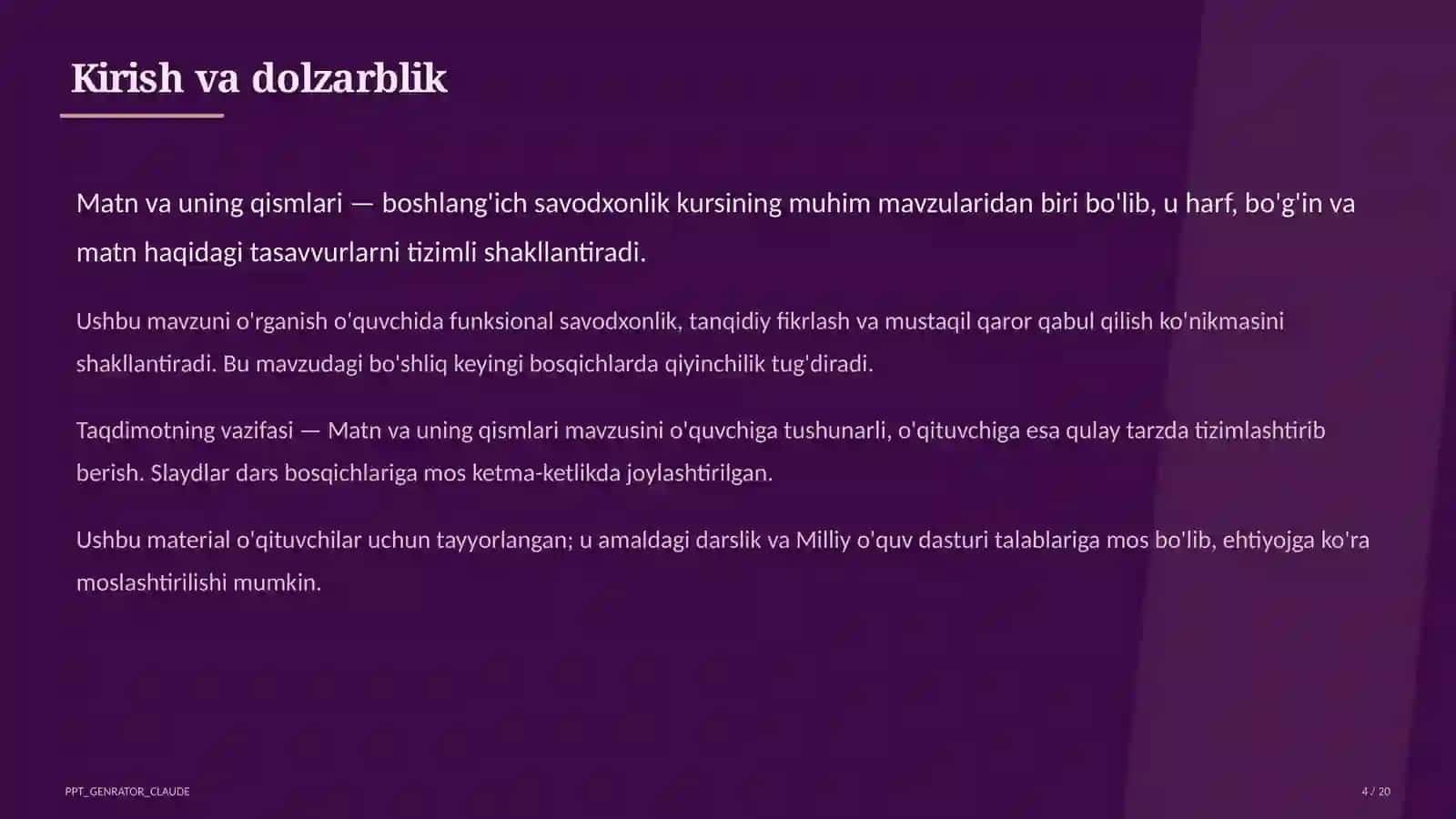 Kirish va dolzarblik

Matn va uning qismlari — boshlang'ich savodxonlik kursining muhim mavzularidan biri bo'lib, u harf, bo'g'in va matn haqidagi tasavvurlarni tizimli shakllantiradi.

Ushbu mavzuni o'rganish o'quvchida funksional savodxonlik, tanqidiy fikrlash va mustaqil qaror qabul qilish ko'nikmasini shakllantiradi. Bu mavzudagi bo'shliq keyingi bosqichlarda qiyinchilik tug'diradi.

Taqdimotning vazifasi — Matn va uning qismlari mavzusini o'quvchiga tushunarli, o'qituvchiga esa qulay tarzda tizimlashtirib berish. Slaydlar dars bosqichlariga mos ketma-ketlikda joylashtirilgan.

Ushbu material o'qituvchilar uchun tayyorlangan; u amaldagi darslik va Milliy o'quv dasturi talablariga mos bo'lib, ehtiyojga ko'ra moslashtirilishi mumkin.

PPT_GENRATOR_CLAUDE

4 / 20